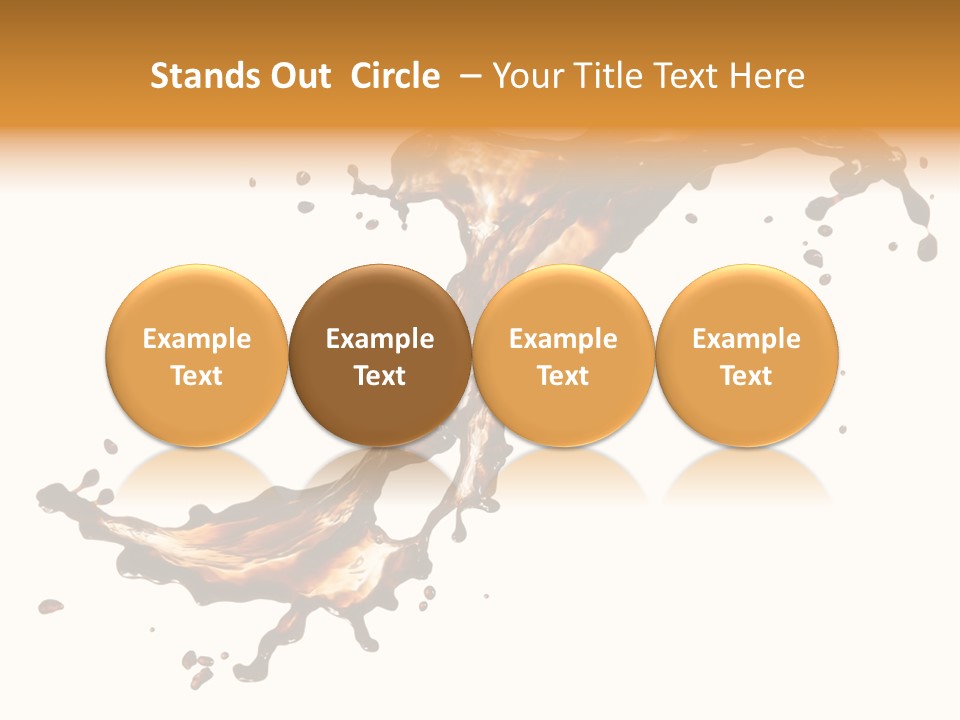 Stands Out Circle – Your Title Text Here

Example Text

Example Text

Example Text

Example Text